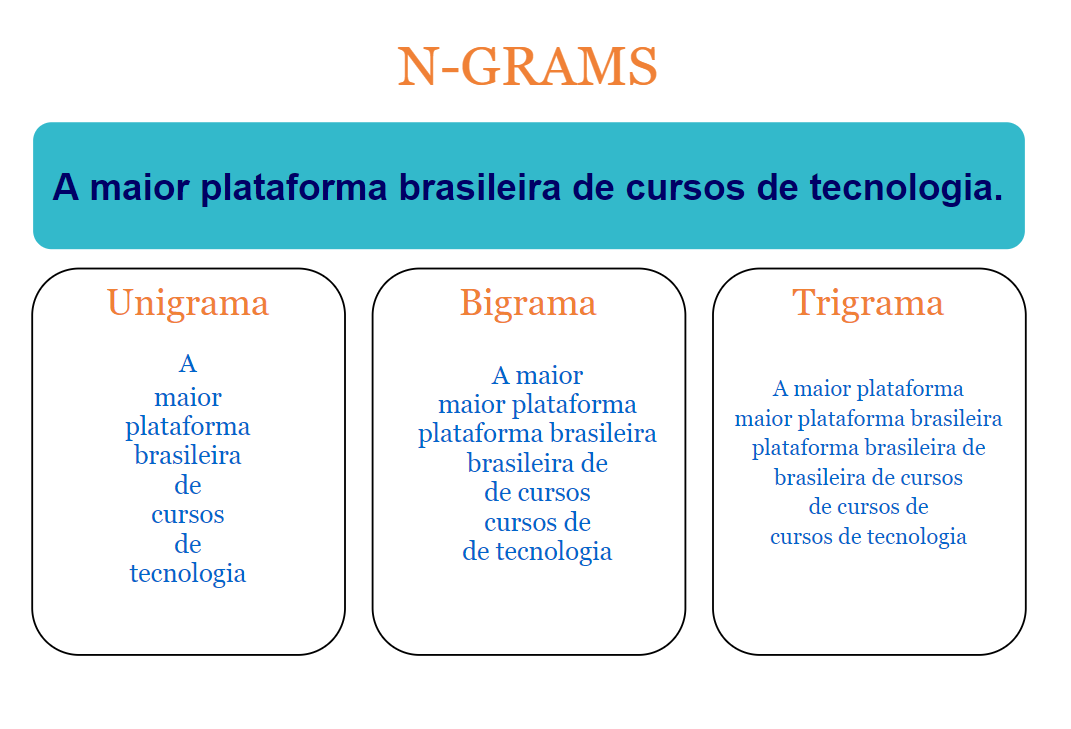 N-GRAMS

A maior plataforma brasileira de cursos de tecnologia.

Unigrama

A
maior
plataforma
brasileira
de
cursos
de
tecnologia

Bigrama

A maior
maior plataforma
plataforma brasileira
brasileira de
de cursos
cursos de
de tecnologia

Trigrama

A maior plataforma
maior plataforma brasileira
plataforma brasileira de
brasileira de cursos
de cursos de
cursos de tecnologia